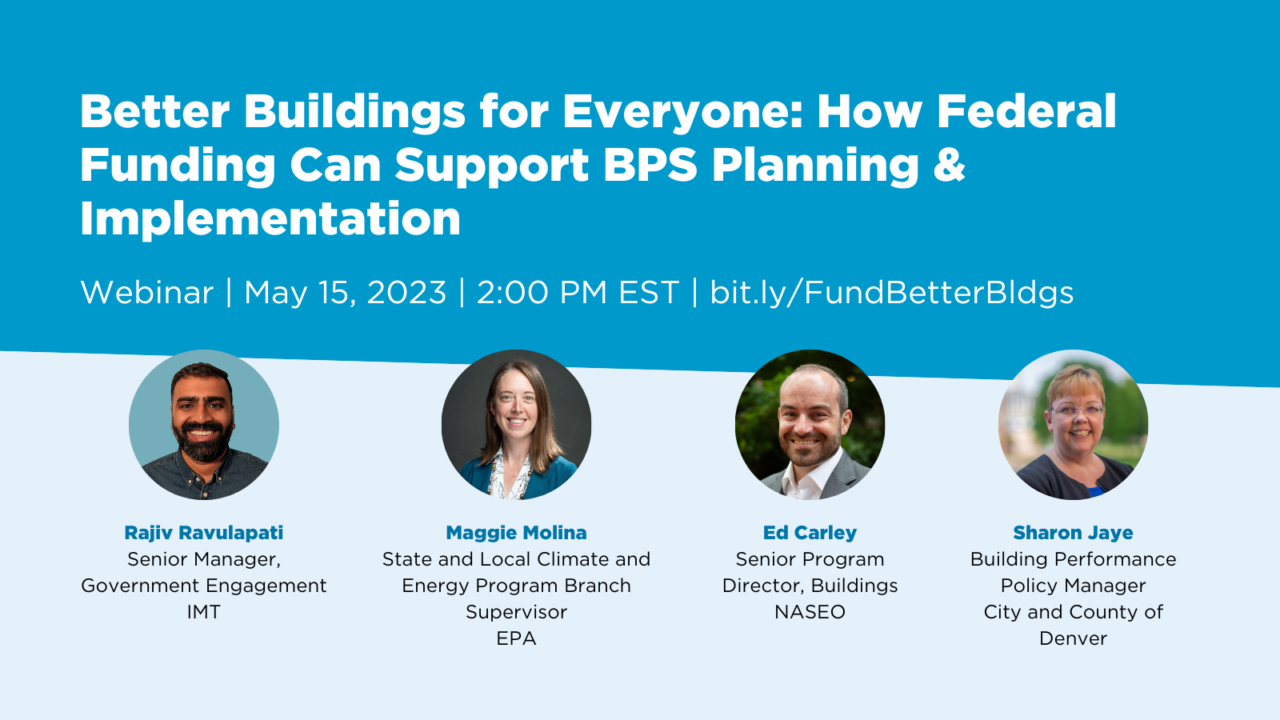 Better Buildings for Everyone: How Federal Funding Can Support BPS Planning & Implementation

Webinar | May 15, 2023 | 2:00 PM EST | bit.ly/FundBetterBldgs

Rajiv Ravulapati
Senior Manager, Government Engagement
IMT

Maggie Molina
State and Local Climate and Energy Program Branch Supervisor
EPA

Ed Carley
Senior Program Director, Buildings
NASEO

Sharon Jaye
Building Performance Policy Manager
City and County of Denver